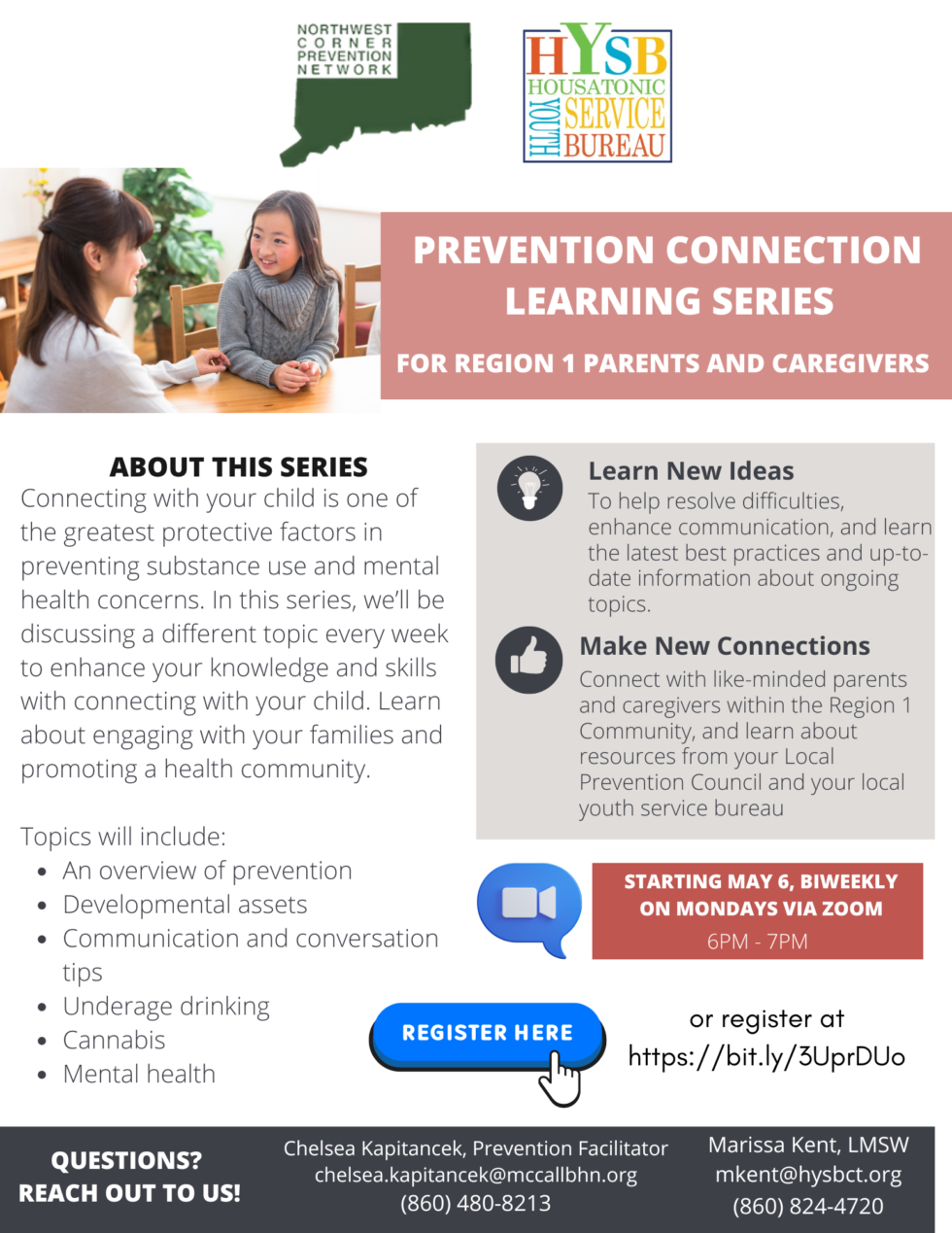 NORTHWEST
CORNER
PREVENTION
NETWORK

HYSB
HOUSATONIC
YOUTH
SERVICE
BUREAU

PREVENTION CONNECTION LEARNING SERIES

FOR REGION 1 PARENTS AND CAREGIVERS

ABOUT THIS SERIES

Connecting with your child is one of the greatest protective factors in preventing substance use and mental health concerns. In this series, we'll be discussing a different topic every week to enhance your knowledge and skills with connecting with your child. Learn about engaging with your families and promoting a health community.

Topics will include:
• An overview of prevention
• Developmental assets
• Communication and conversation tips
• Underage drinking
• Cannabis
• Mental health

Learn New Ideas
To help resolve difficulties, enhance communication, and learn the latest best practices and up-to-date information about ongoing topics.

Make New Connections
Connect with like-minded parents and caregivers within the Region 1 Community, and learn about resources from your Local Prevention Council and your local youth service bureau

STARTING MAY 6, BIWEEKLY ON MONDAYS VIA ZOOM
6PM - 7PM

REGISTER HERE

or register at
https://bit.ly/3UprDUo

QUESTIONS?
REACH OUT TO US!

Chelsea Kapitancek, Prevention Facilitator
chelsea.kapitancek@mccallbhn.org
(860) 480-8213

Marissa Kent, LMSW
mkent@hysbct.org
(860) 824-4720